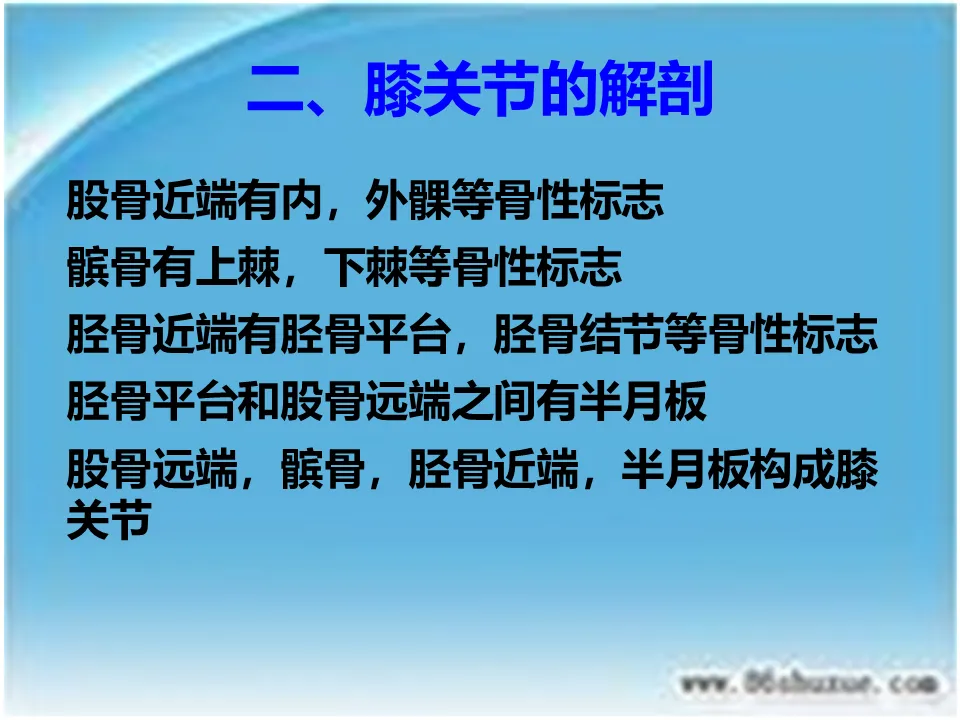 二、膝关节的解剖

股骨近端有内，外髁等骨性标志

髌骨有上棘，下棘等骨性标志

胫骨近端有胫骨平台，胫骨结节等骨性标志

胫骨平台和股骨远端之间有半月板

股骨远端，髌骨，胫骨近端，半月板构成膝关节

www.86shuxue.com